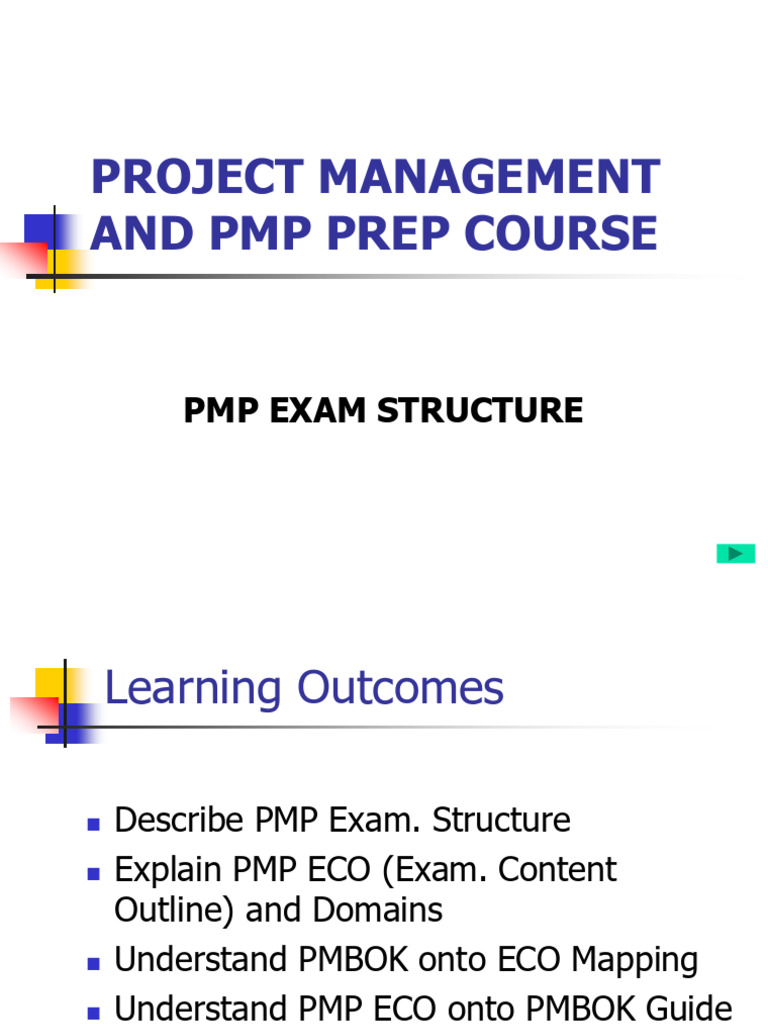 PROJECT MANAGEMENT AND PMP PREP COURSE

PMP EXAM STRUCTURE

Learning Outcomes

- Describe PMP Exam. Structure
- Explain PMP ECO (Exam. Content Outline) and Domains
- Understand PMBOK onto ECO Mapping
- Understand PMP ECO onto PMBOK Guide